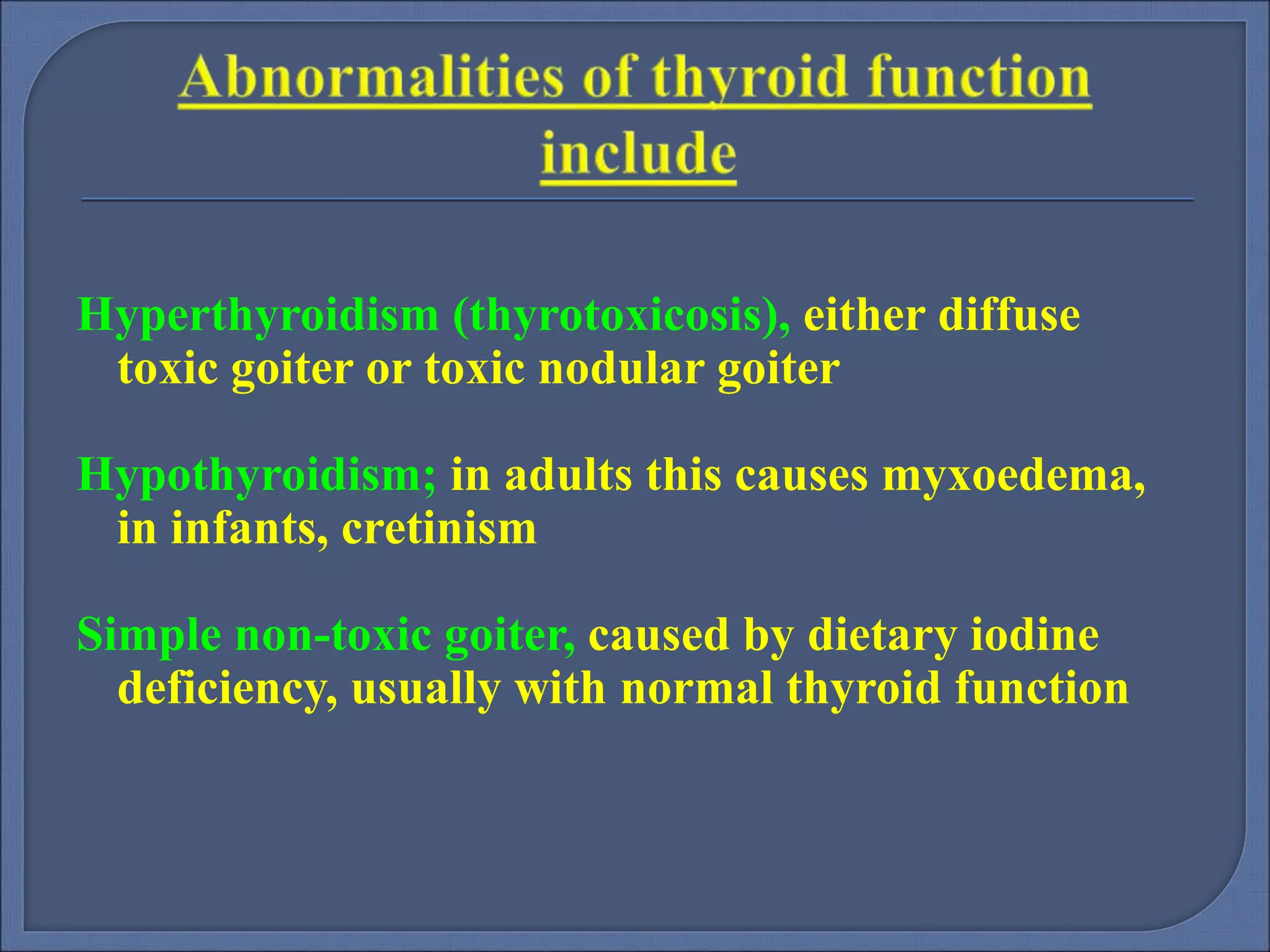 Abnormalities of thyroid function include

Hyperthyroidism (thyrotoxicosis), either diffuse toxic goiter or toxic nodular goiter

Hypothyroidism; in adults this causes myxoedema, in infants, cretinism

Simple non-toxic goiter, caused by dietary iodine deficiency, usually with normal thyroid function